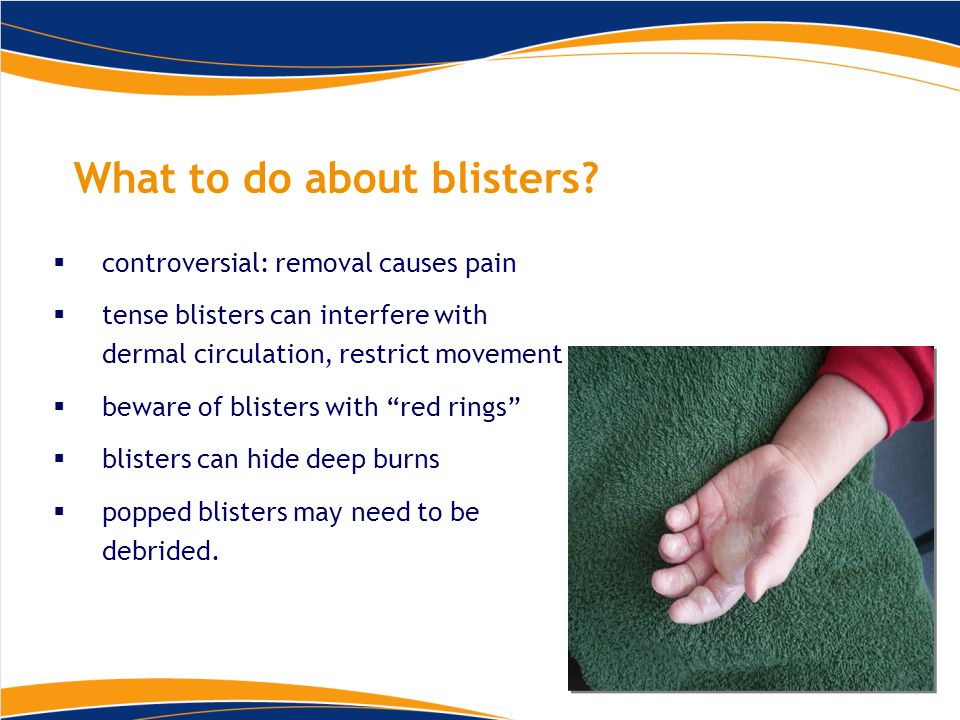 What to do about blisters?

▪ controversial: removal causes pain

▪ tense blisters can interfere with dermal circulation, restrict movement

▪ beware of blisters with “red rings”

▪ blisters can hide deep burns

▪ popped blisters may need to be debrided.